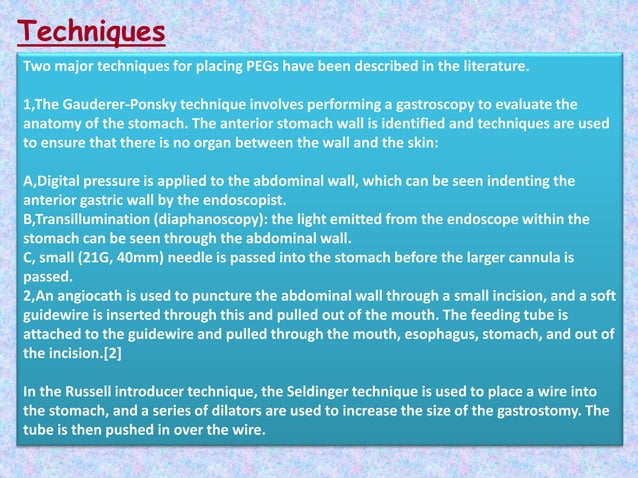 Techniques

Two major techniques for placing PEGs have been described in the literature.

1,The Gauderer-Ponsky technique involves performing a gastroscopy to evaluate the anatomy of the stomach. The anterior stomach wall is identified and techniques are used to ensure that there is no organ between the wall and the skin:

A,Digital pressure is applied to the abdominal wall, which can be seen indenting the anterior gastric wall by the endoscopist.
B,Transillumination (diaphanoscopy): the light emitted from the endoscope within the stomach can be seen through the abdominal wall.
C, small (21G, 40mm) needle is passed into the stomach before the larger cannula is passed.
2,An angiocath is used to puncture the abdominal wall through a small incision, and a soft guidewire is inserted through this and pulled out of the mouth. The feeding tube is attached to the guidewire and pulled through the mouth, esophagus, stomach, and out of the incision.[2]

In the Russell introducer technique, the Seldinger technique is used to place a wire into the stomach, and a series of dilators are used to increase the size of the gastrostomy. The tube is then pushed in over the wire.